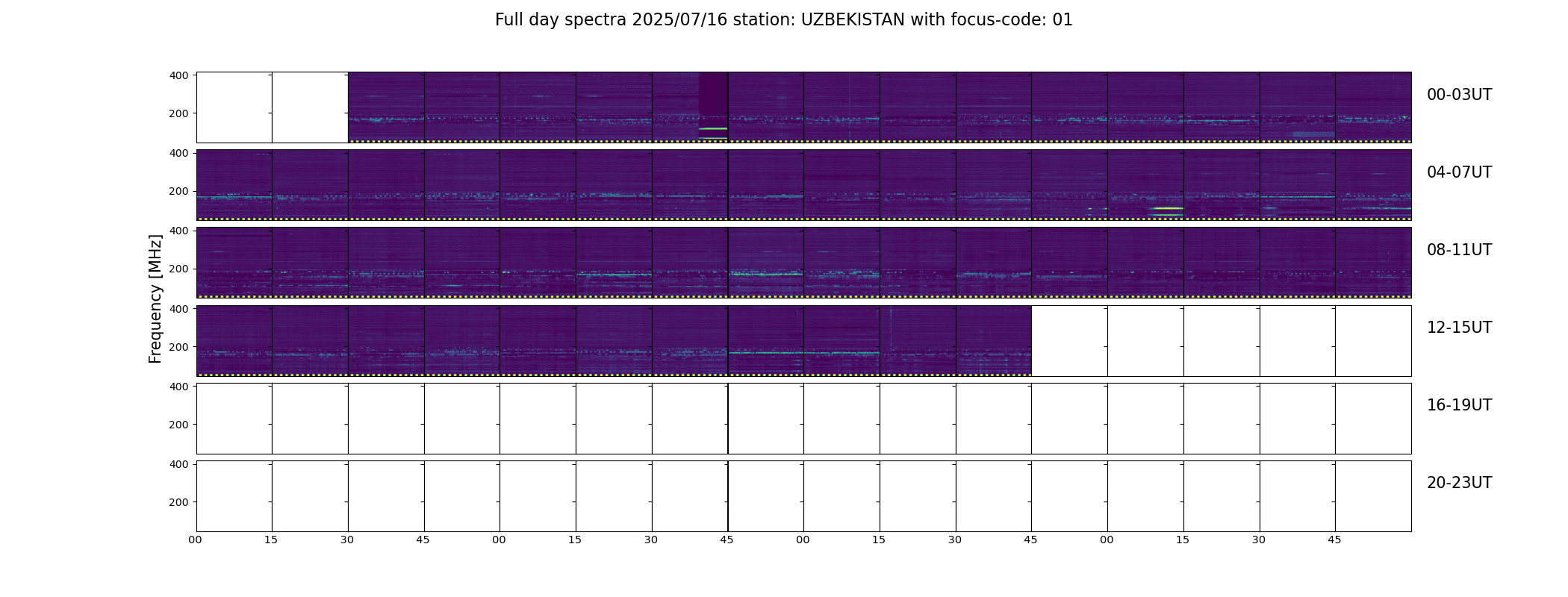 Full day spectra 2025/07/16 station: UZBEKISTAN with focus-code: 01

Frequency [MHz]

400
200
00-03UT

400
200
04-07UT

400
200
08-11UT

400
200
12-15UT

400
200
16-19UT

400
200
20-23UT

00 15 30 45 00 15 30 45 00 15 30 45 00 15 30 45